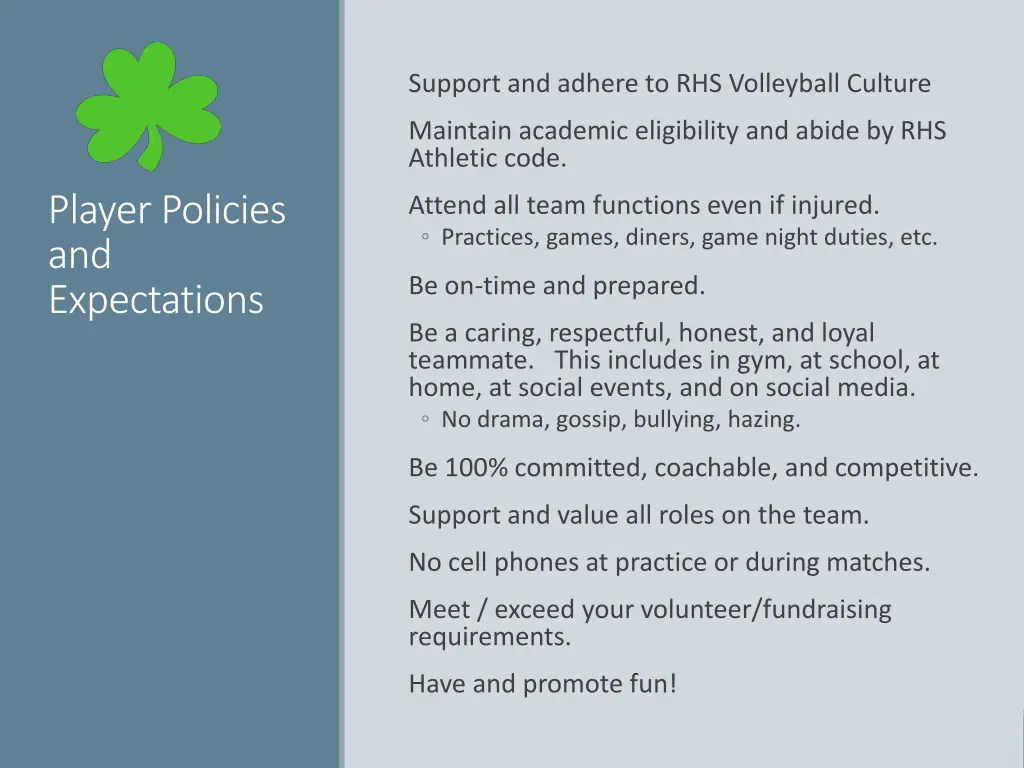 Player Policies and Expectations

Support and adhere to RHS Volleyball Culture

Maintain academic eligibility and abide by RHS Athletic code.

Attend all team functions even if injured.
◦ Practices, games, diners, game night duties, etc.

Be on-time and prepared.

Be a caring, respectful, honest, and loyal teammate. This includes in gym, at school, at home, at social events, and on social media.
◦ No drama, gossip, bullying, hazing.

Be 100% committed, coachable, and competitive.

Support and value all roles on the team.

No cell phones at practice or during matches.

Meet / exceed your volunteer/fundraising requirements.

Have and promote fun!